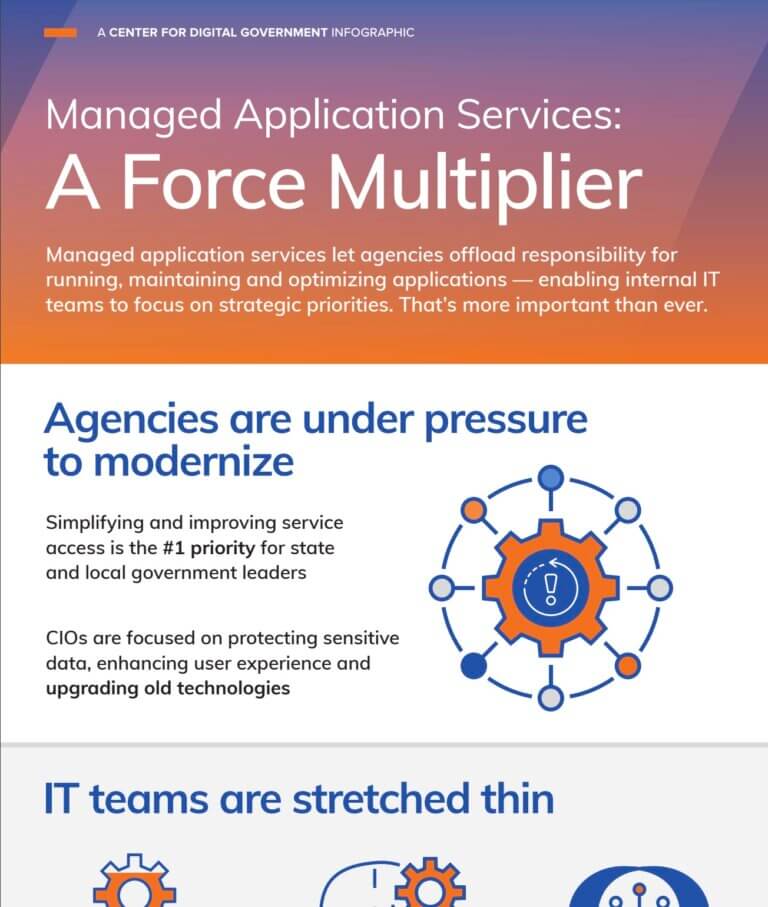 A CENTER FOR DIGITAL GOVERNMENT INFOGRAPHIC

Managed Application Services:
A Force Multiplier

Managed application services let agencies offload responsibility for running, maintaining and optimizing applications — enabling internal IT teams to focus on strategic priorities. That's more important than ever.

Agencies are under pressure to modernize

Simplifying and improving service access is the #1 priority for state and local government leaders

CIOs are focused on protecting sensitive data, enhancing user experience and upgrading old technologies

IT teams are stretched thin